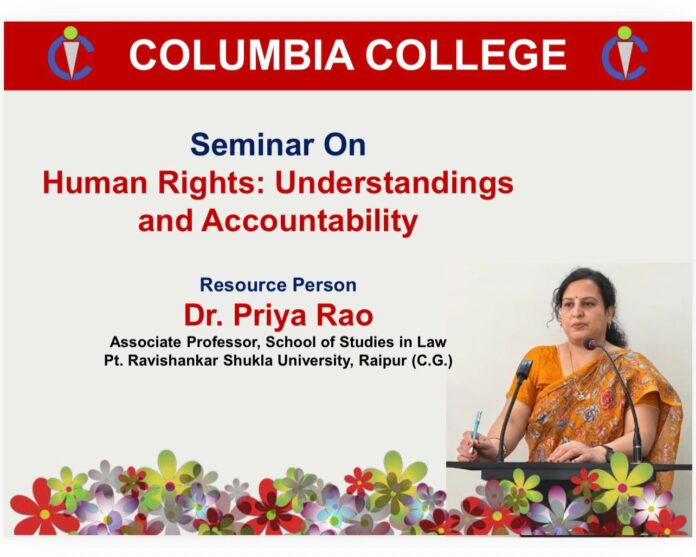 COLUMBIA COLLEGE

Seminar On
Human Rights: Understandings and Accountability

Resource Person
Dr. Priya Rao
Associate Professor, School of Studies in Law
Pt. Ravishankar Shukla University, Raipur (C.G.)